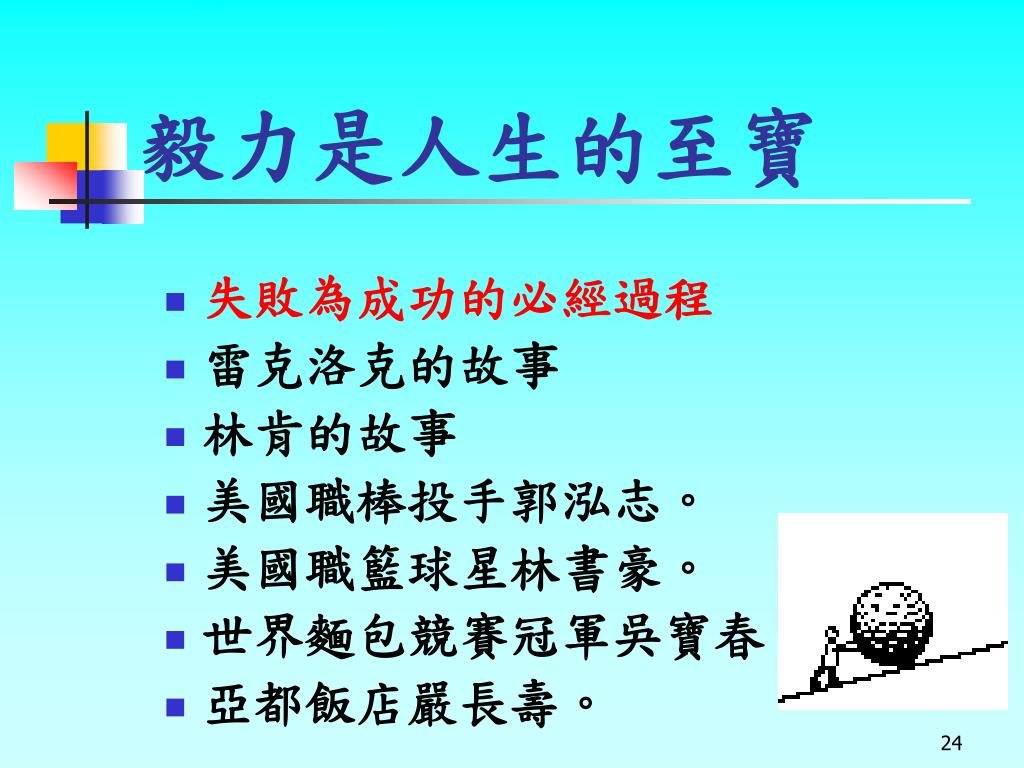 毅力是人生的至寶

- 失敗為成功的必經過程
- 雷克洛克的故事
- 林肯的故事
- 美國職棒投手郭泓志。
- 美國職籃球星林書豪。
- 世界麵包競賽冠軍吳寶春
- 亞都飯店嚴長壽。

24